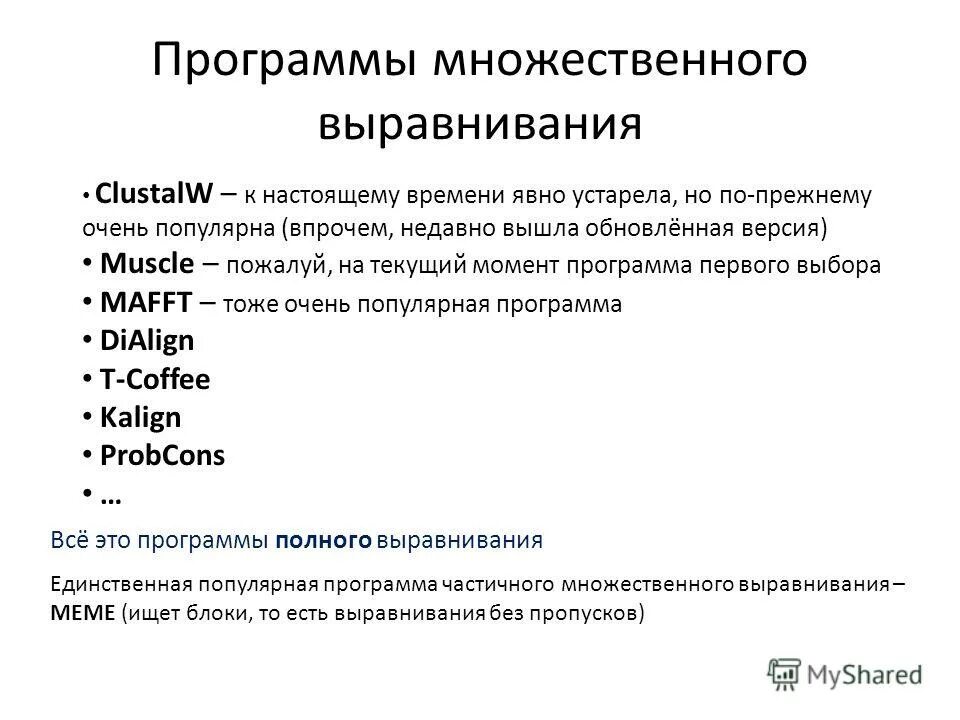 Программы множественного выравнивания

• ClustalW – к настоящему времени явно устарела, но по-прежнему очень популярна (впрочем, недавно вышла обновлённая версия)
• Muscle – пожалуй, на текущий момент программа первого выбора
• MAFFT – тоже очень популярная программа
• DiAlign
• T-Coffee
• Kalign
• ProbCons
• …

Всё это программы полного выравнивания

Единственная популярная программа частичного множественного выравнивания – MEME (ищет блоки, то есть выравнивания без пропусков)

MyShared